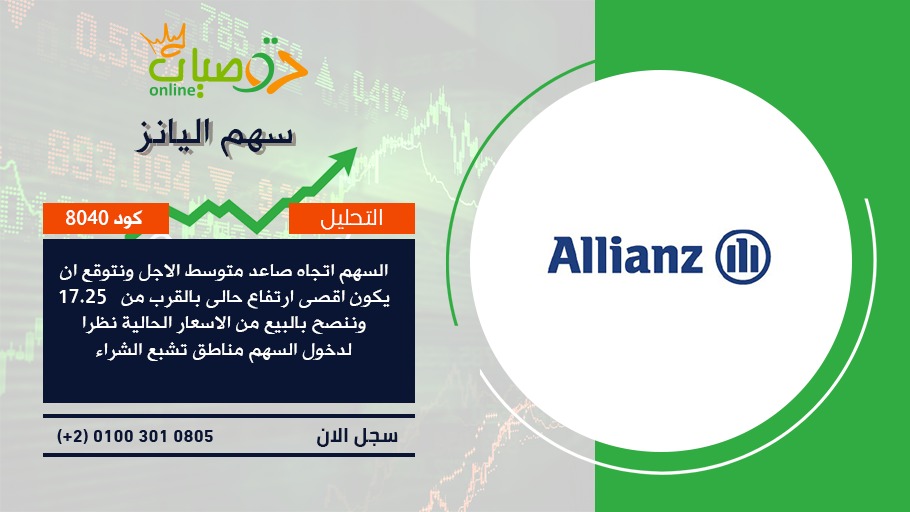 توصيات
online

سهم اليانز

التحليل
كود 8040

السهم اتجاه صاعد متوسط الاجل ونتوقع ان يكون اقصى ارتفاع حالى بالقرب من 17.25 وننصح بالبيع من الاسعار الحالية نظرا لدخول السهم مناطق تشبع الشراء

سجل الان
(+2) 0100 301 0805

Allianz